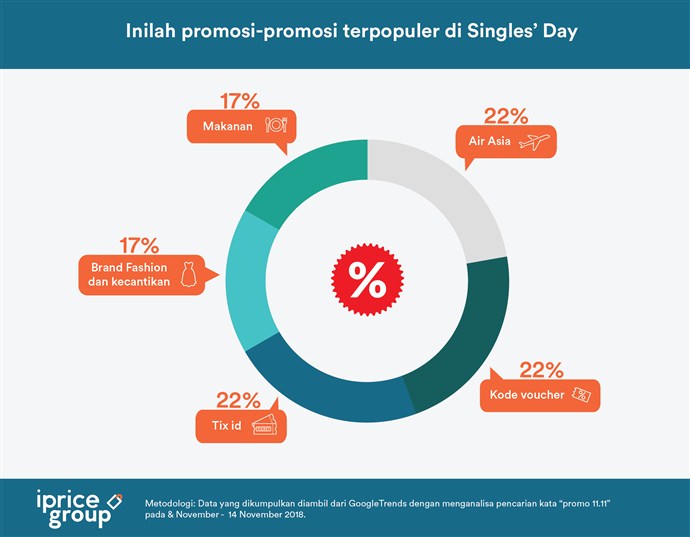 Inilah promosi-promosi terpopuler di Singles' Day

17%
Makanan

22%
Air Asia

17%
Brand Fashion dan kecantikan

%

22%
Kode voucher

22%
Tix id

iprice group

Metodologi: Data yang dikumpulkan diambil dari GoogleTrends dengan menganalisa pencarian kata "promo 11.11" pada & November - 14 November 2018.